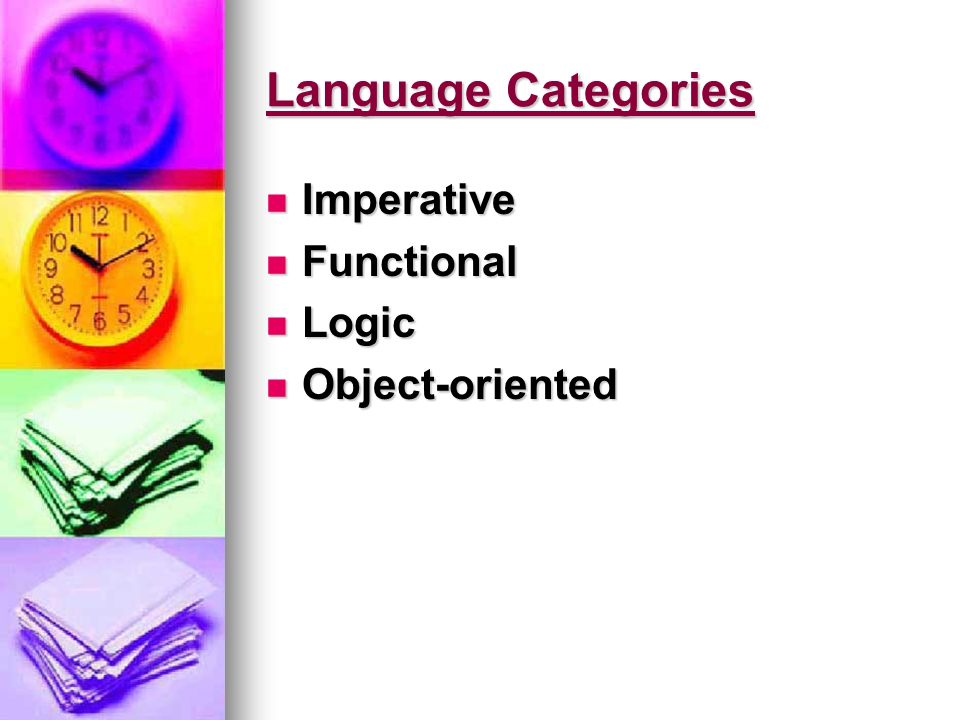 Language Categories

- Imperative
- Functional
- Logic
- Object-oriented